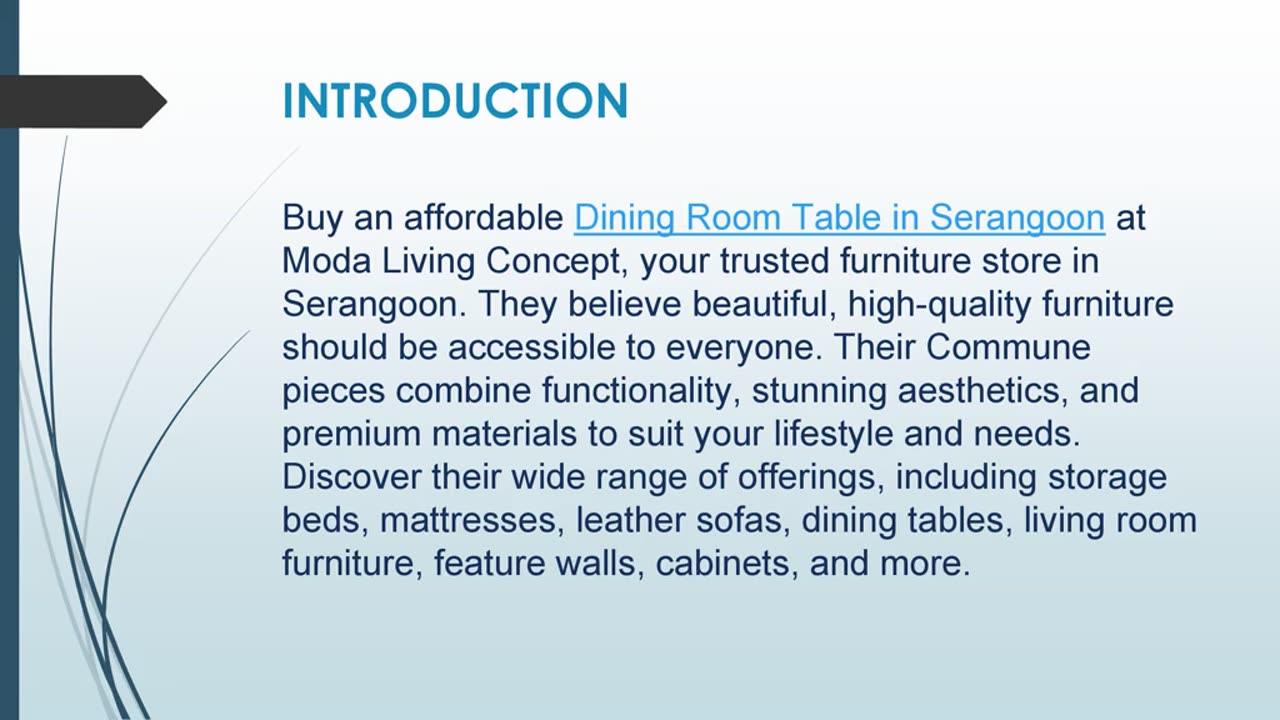 INTRODUCTION

Buy an affordable Dining Room Table in Serangoon at Moda Living Concept, your trusted furniture store in Serangoon. They believe beautiful, high-quality furniture should be accessible to everyone. Their Commune pieces combine functionality, stunning aesthetics, and premium materials to suit your lifestyle and needs. Discover their wide range of offerings, including storage beds, mattresses, leather sofas, dining tables, living room furniture, feature walls, cabinets, and more.